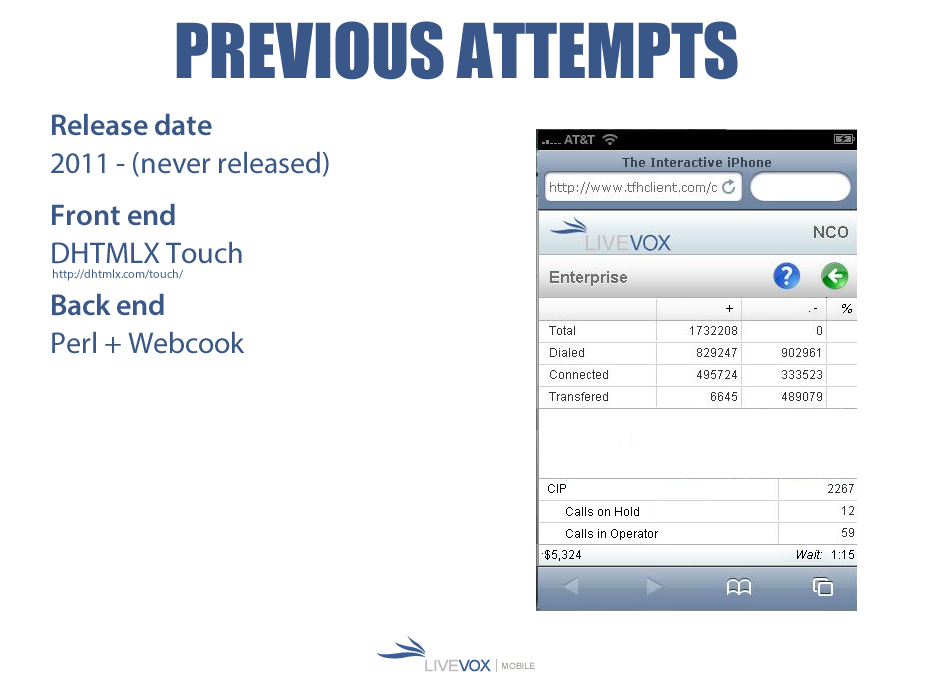 PREVIOUS ATTEMPTS

Release date
2011 - (never released)

Front end
DHTMLX Touch
http://dhtmlx.com/touch/

Back end
Perl + Webcook

AT&T
The Interactive iPhone
http://www.tfhclient.com/c

LIVEVOX
NCO

Enterprise

| | + | .- | % |
|---|---|---|---|
| Total | 1732208 | 0 | |
| Dialed | 829247 | 902961 | |
| Connected | 495724 | 333523 | |
| Transfered | 6645 | 489079 | |

| CIP | 2267 |
|---|---|
| Calls on Hold | 12 |
| Calls in Operator | 59 |

$5,324
Wait: 1:15

LIVEVOX | MOBILE